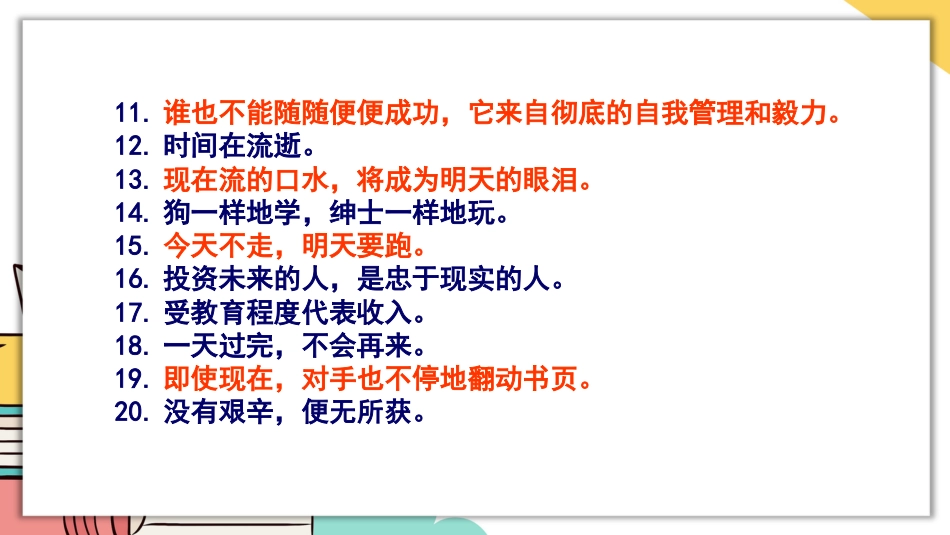 11. 谁也不能随随便便成功，它来自彻底的自我管理和毅力。
12. 时间在流逝。
13. 现在流的口水，将成为明天的眼泪。
14. 狗一样地学，绅士一样地玩。
15. 今天不走，明天要跑。
16. 投资未来的人，是忠于现实的人。
17. 受教育程度代表收入。
18. 一天过完，不会再来。
19. 即使现在，对手也不停地翻动书页。
20. 没有艰辛，便无所获。